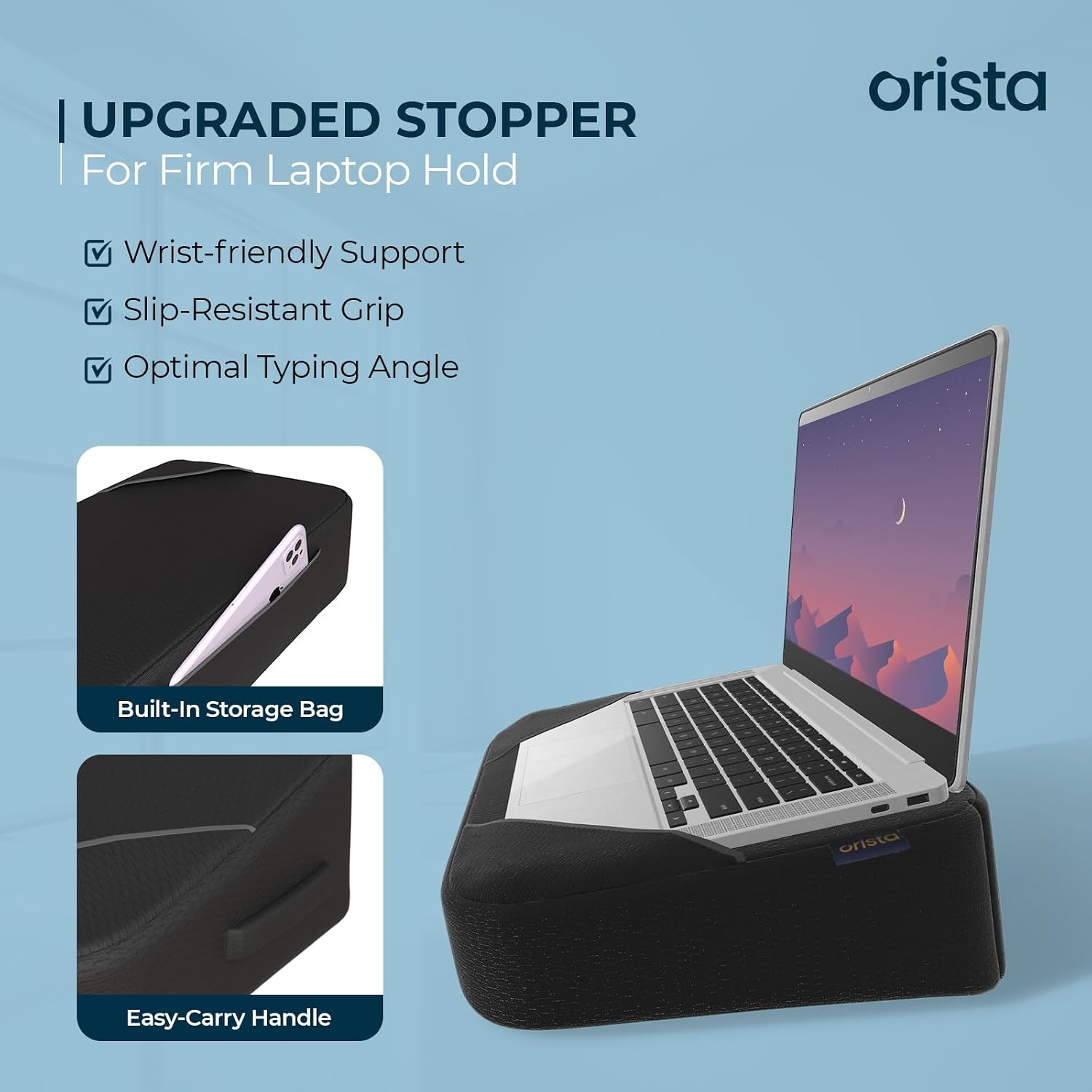 orista

UPGRADED STOPPER
For Firm Laptop Hold

Wrist-friendly Support
Slip-Resistant Grip
Optimal Typing Angle

Built-In Storage Bag

Easy-Carry Handle

orista